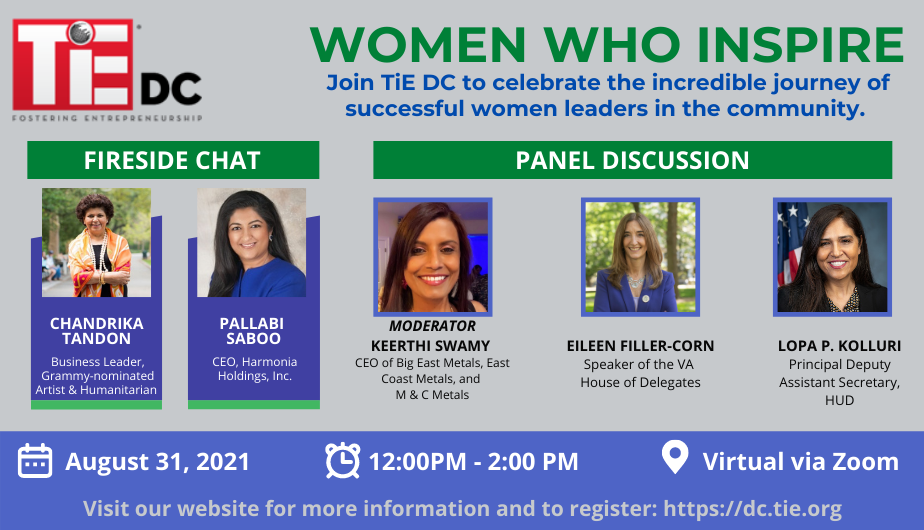 TiE DC
FOSTERING ENTREPRENEURSHIP

WOMEN WHO INSPIRE

Join TiE DC to celebrate the incredible journey of successful women leaders in the community.

FIRESIDE CHAT

CHANDRIKA TANDON
Business Leader, Grammy-nominated Artist & Humanitarian

PALLABI SABOO
CEO, Harmonia Holdings, Inc.

PANEL DISCUSSION

MODERATOR
KEERTHI SWAMY
CEO of Big East Metals, East Coast Metals, and M & C Metals

EILEEN FILLER-CORN
Speaker of the VA House of Delegates

LOPA P. KOLLURI
Principal Deputy Assistant Secretary, HUD

August 31, 2021

12:00PM - 2:00 PM

Virtual via Zoom

Visit our website for more information and to register: https://dc.tie.org